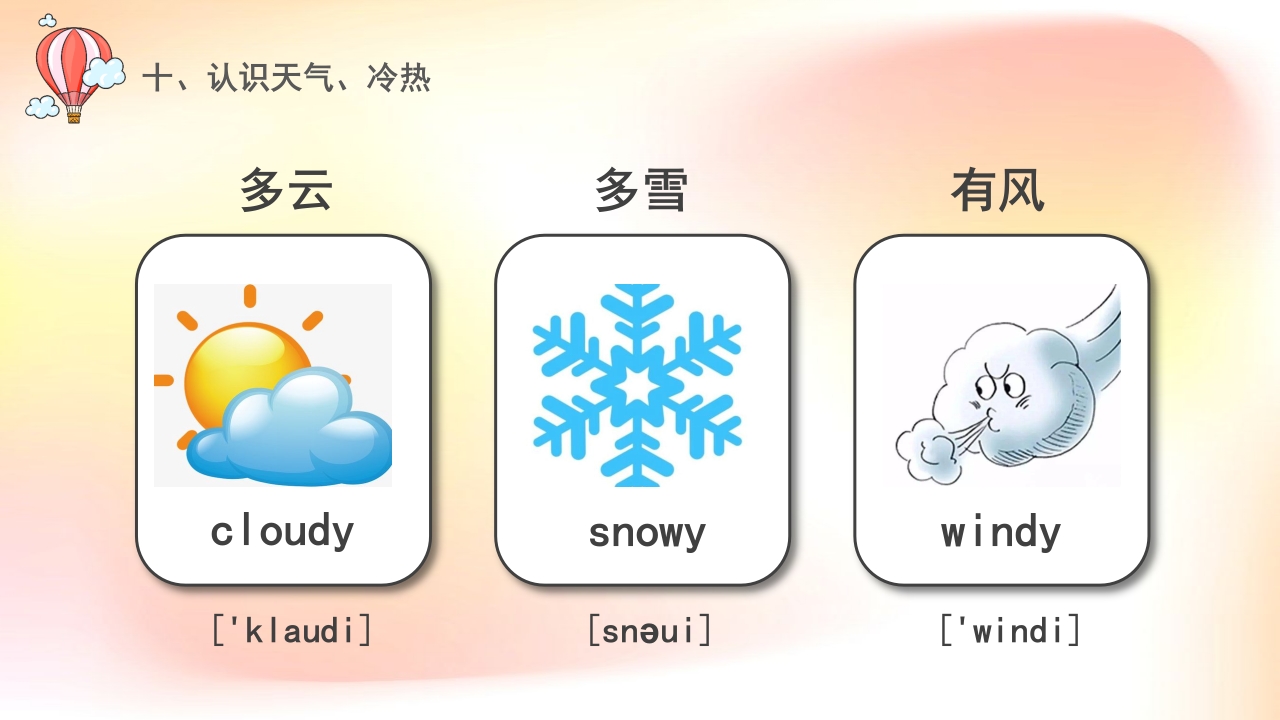 十、认识天气、冷热

多云

cloudy

['klaudi]

多雪

snowy

[snəui]

有风

windy

['windi]